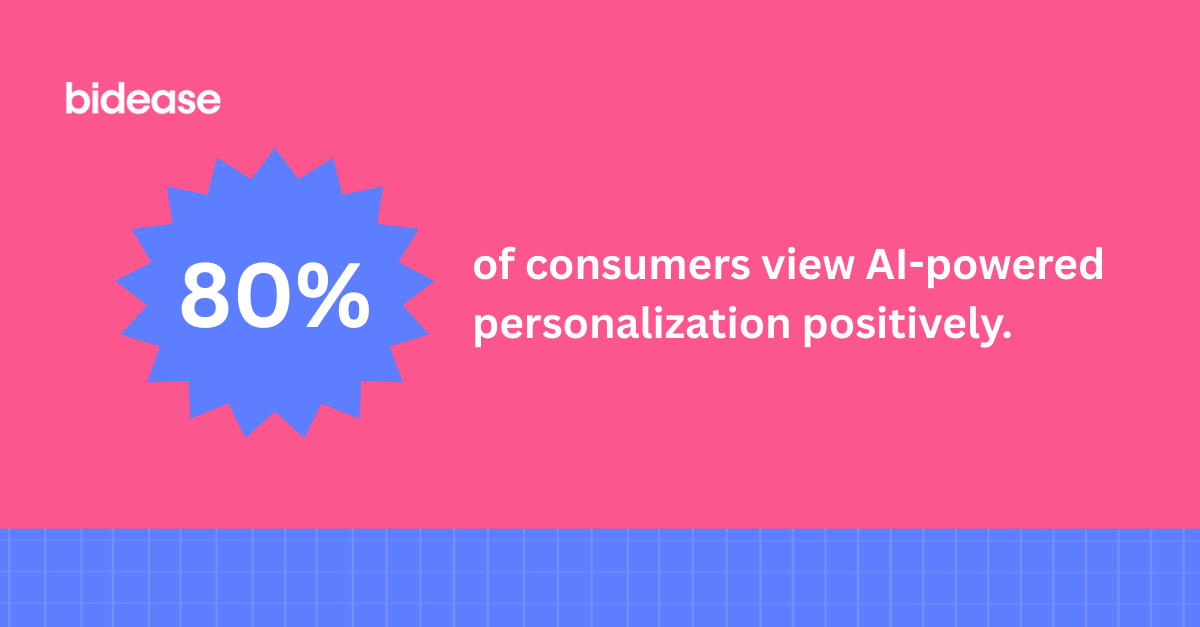 bidease

80%

of consumers view AI-powered personalization positively.